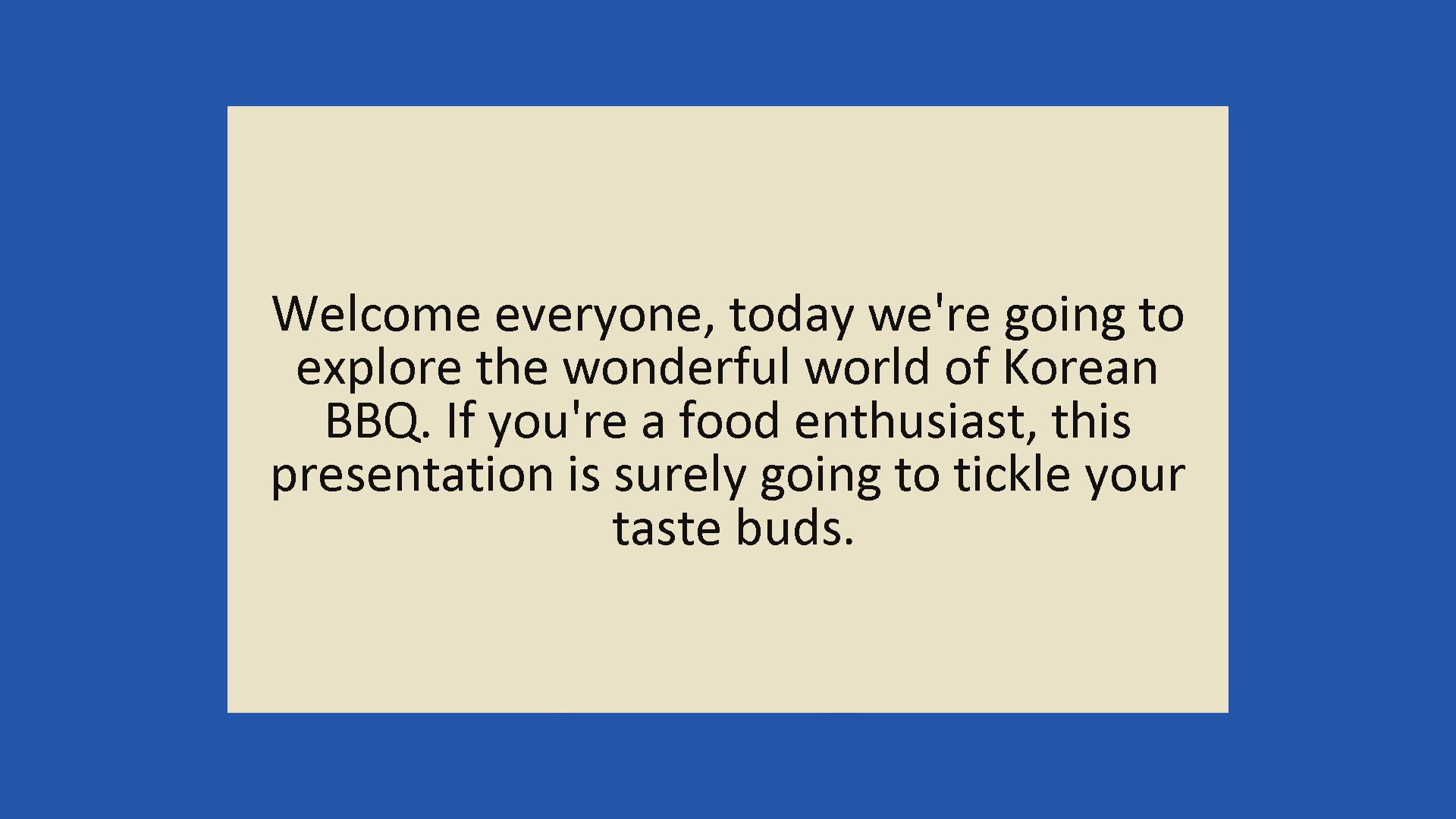 Welcome everyone, today we're going to explore the wonderful world of Korean BBQ. If you're a food enthusiast, this presentation is surely going to tickle your taste buds.